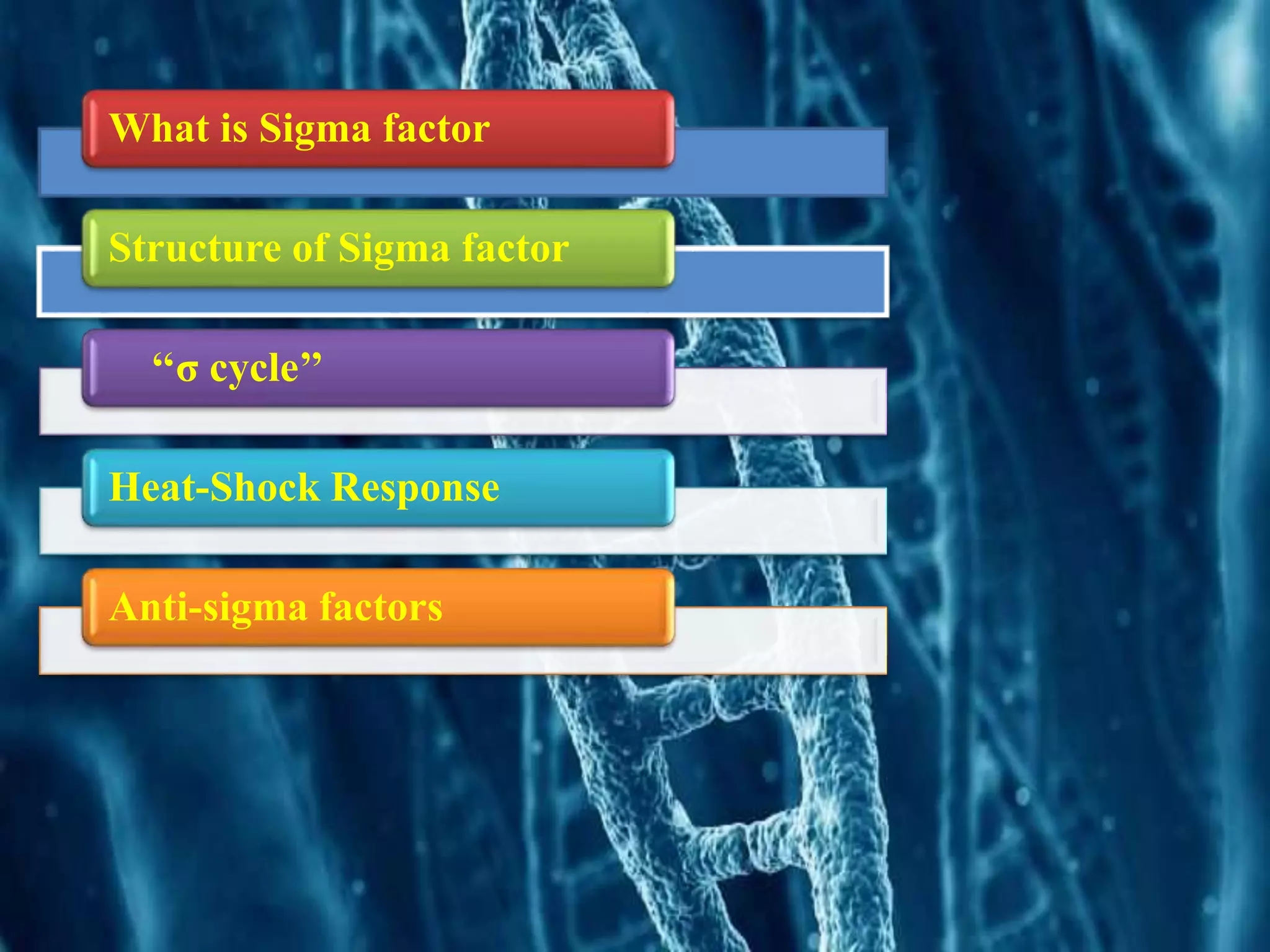 What is Sigma factor

Structure of Sigma factor

“σ cycle”

Heat-Shock Response

Anti-sigma factors